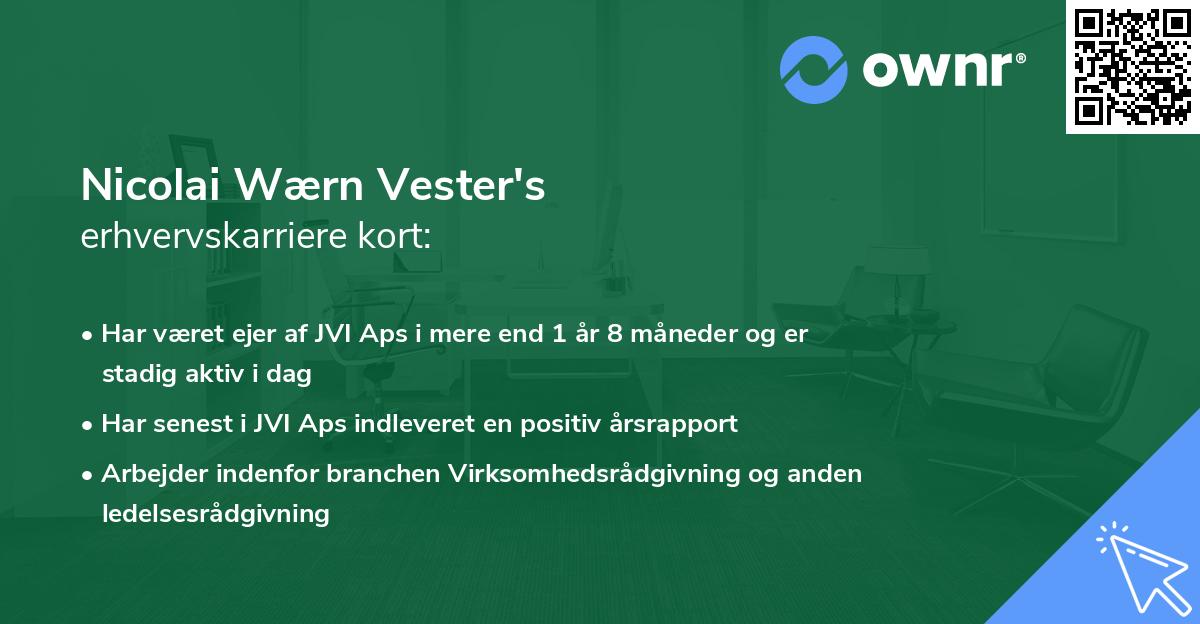 ownr®

Nicolai Wærn Vester's
erhvervskarriere kort:

• Har været ejer af JVI Aps i mere end 1 år 8 måneder og er stadig aktiv i dag
• Har senest i JVI Aps indleveret en positiv årsrapport
• Arbejder indenfor branchen Virksomhedsrådgivning og anden ledelsesrådgivning